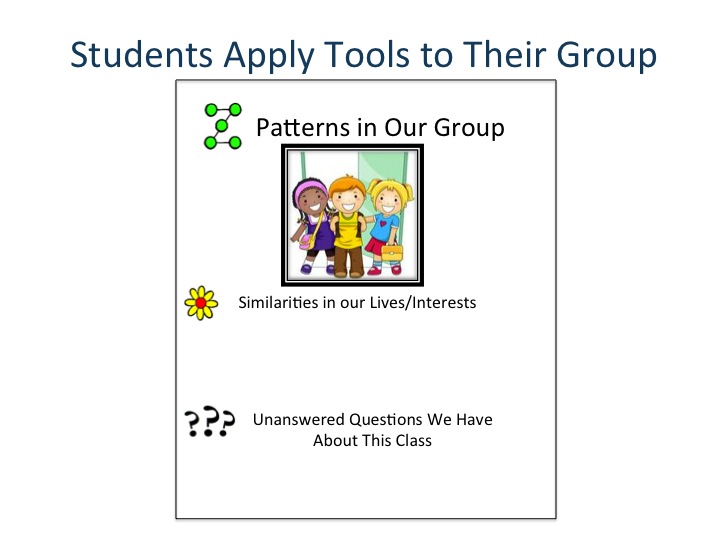 Students Apply Tools to Their Group

Patterns in Our Group

Similarities in our Lives/Interests

???

Unanswered Questions We Have About This Class